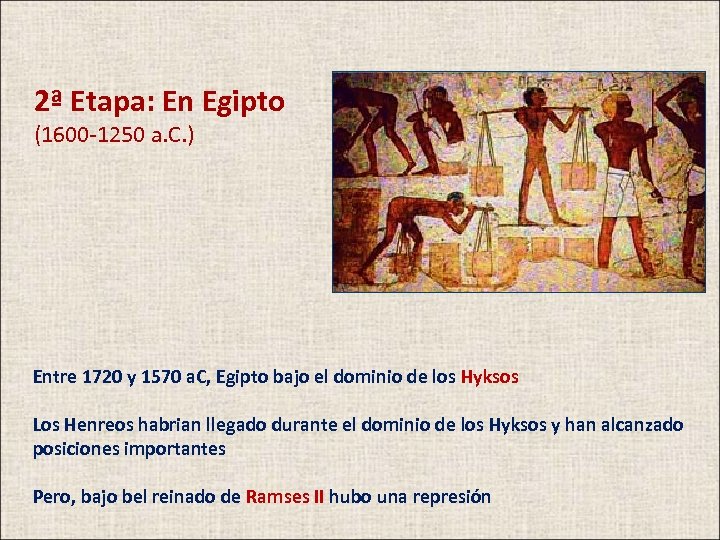 2ª Etapa: En Egipto
(1600-1250 a.C.)

Entre 1720 y 1570 aC, Egipto bajo el dominio de los Hyksos

Los Henreos habrian llegado durante el dominio de los Hyksos y han alcanzado posiciones importantes

Pero, bajo bel reinado de Ramses II hubo una represión